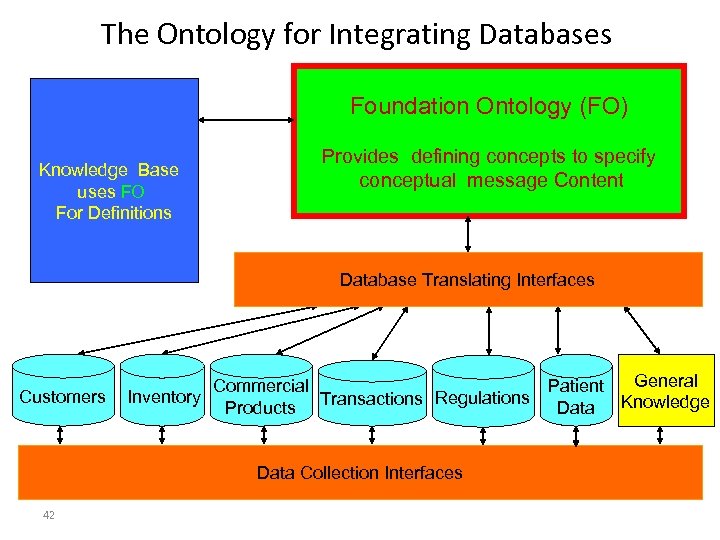 The Ontology for Integrating Databases

Knowledge Base uses FO For Definitions

Foundation Ontology (FO)

Provides defining concepts to specify conceptual message Content

Database Translating Interfaces

Customers

Inventory

Commercial Products

Transactions

Regulations

Patient Data

General Knowledge

Data Collection Interfaces

42